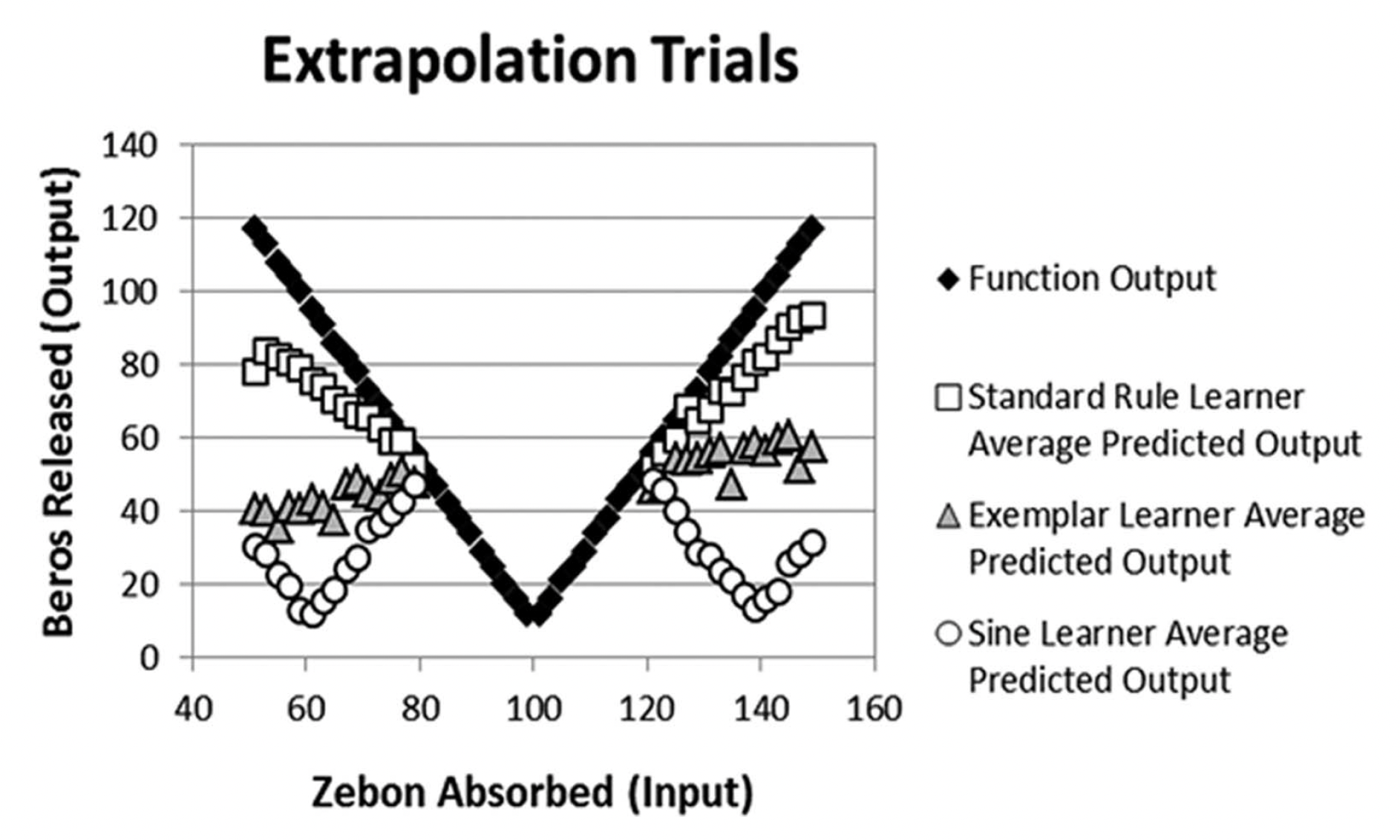 Extrapolation Trials

Beros Released (Output)

140
120
100
80
60
40
20
0

40 60 80 100 120 140 160

Zebon Absorbed (Input)

Function Output

Standard Rule Learner Average Predicted Output

Exemplar Learner Average Predicted Output

Sine Learner Average Predicted Output